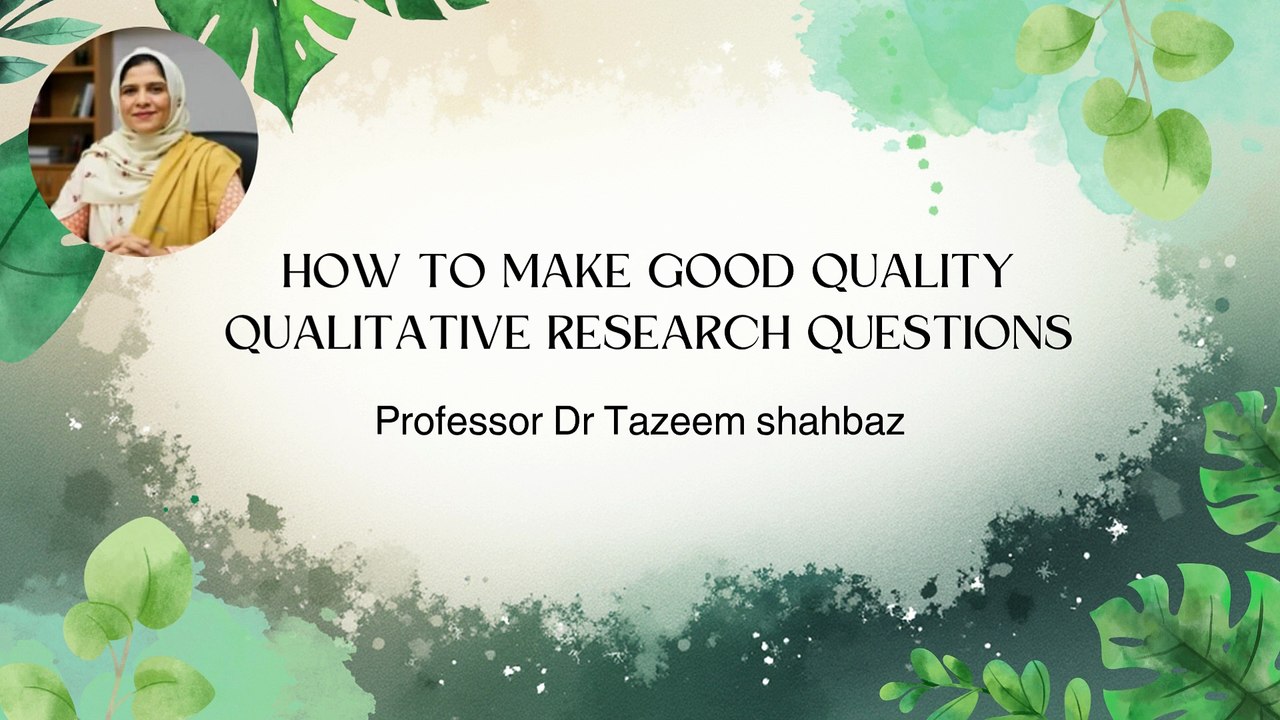 HOW TO MAKE GOOD QUALITY QUALITATIVE RESEARCH QUESTIONS

Professor Dr Tazeem shahbaz